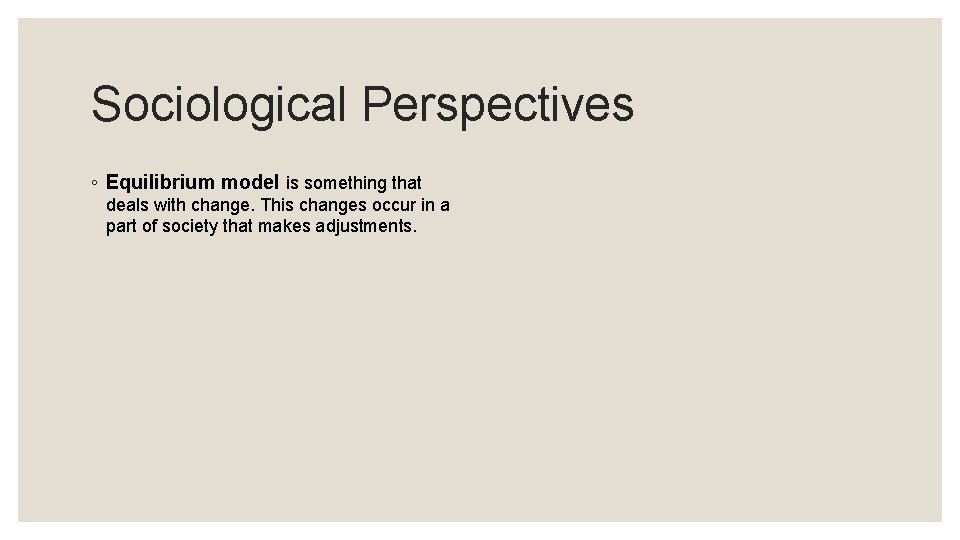 Sociological Perspectives

◦ Equilibrium model is something that deals with change. This changes occur in a part of society that makes adjustments.